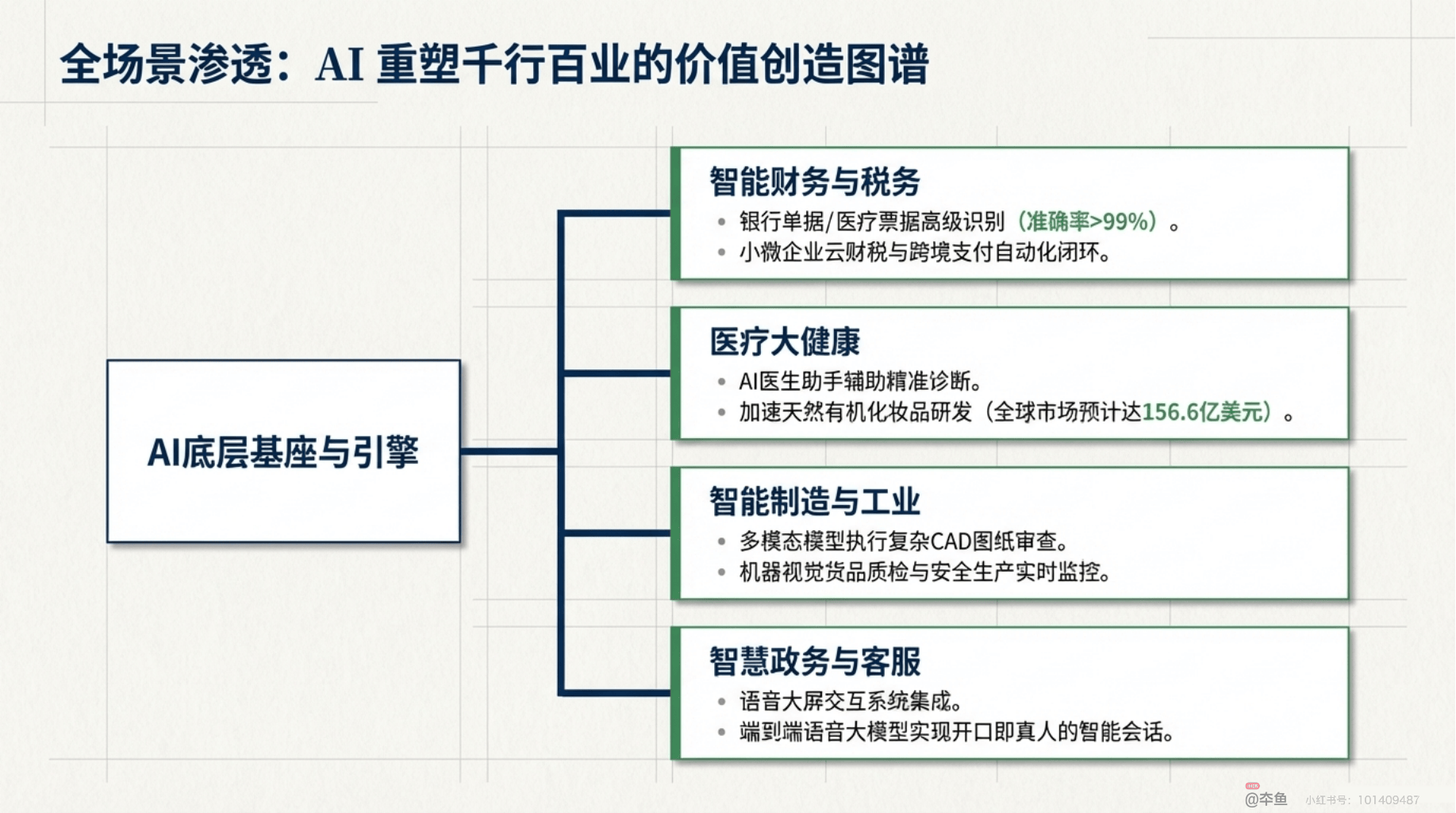 全场景渗透：AI 重塑千行百业的价值创造图谱

AI底层基座与引擎

智能财务与税务
• 银行单据/医疗票据高级识别（准确率>99%）。
• 小微企业云财税与跨境支付自动化闭环。

医疗大健康
• AI医生助手辅助精准诊断。
• 加速天然有机化妆品研发（全球市场预计达156.6亿美元）。

智能制造与工业
• 多模态模型执行复杂CAD图纸审查。
• 机器视觉货品质检与安全生产实时监控。

智慧政务与客服
• 语音大屏交互系统集成。
• 端到端语音大模型实现开口即真人的智能会话。

@李鱼 小红书号：101409487